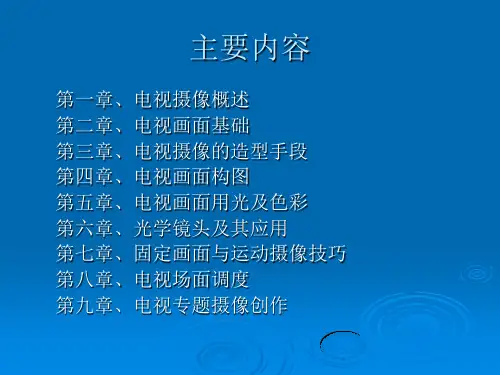 主要内容

第一章、电视摄像概述
第二章、电视画面基础
第三章、电视摄像的造型手段
第四章、电视画面构图
第五章、电视画面用光及色彩
第六章、光学镜头及其应用
第七章、固定画面与运动摄像技巧
第八章、电视场面调度
第九章、电视专题摄像创作